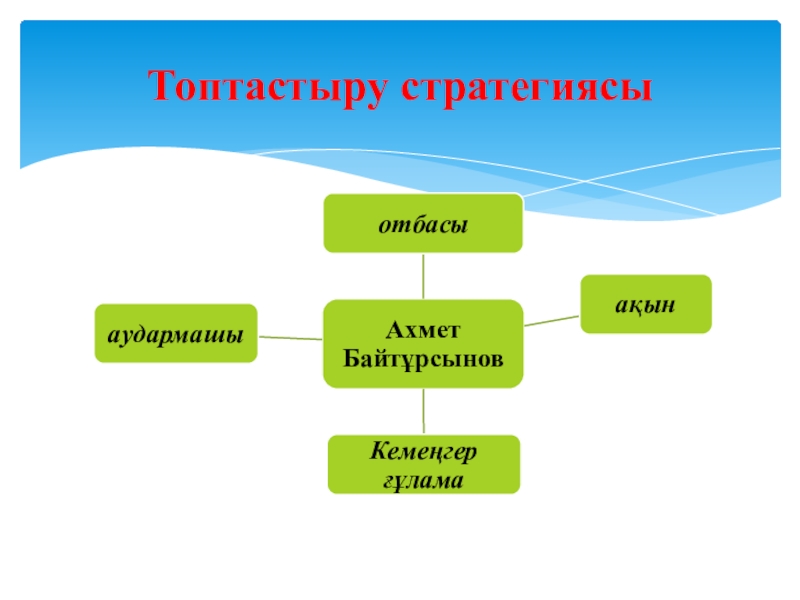 Топтастыру стратегиясы

отбасы

аудармашы

Ахмет Байтұрсынов

ақын

Кемеңгер ғұлама